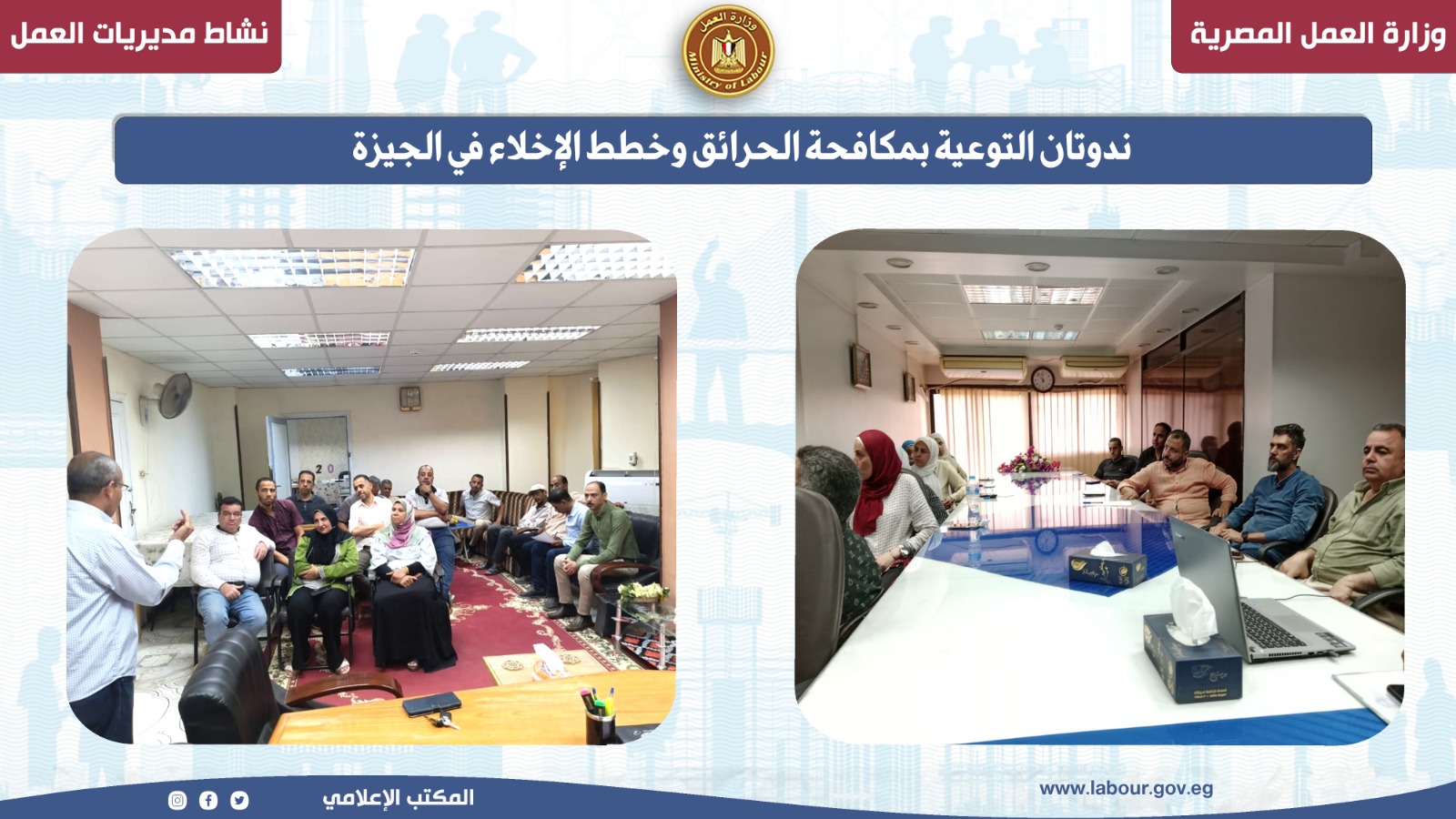 وزارة العمل المصرية

وزارة العمل
Ministry of Labour

نشاط مديريات العمل

ندوتان التوعية بمكافحة الحرائق وخطط الإخلاء في الجيزة

www.labour.gov.eg

المكتب الإعلامي